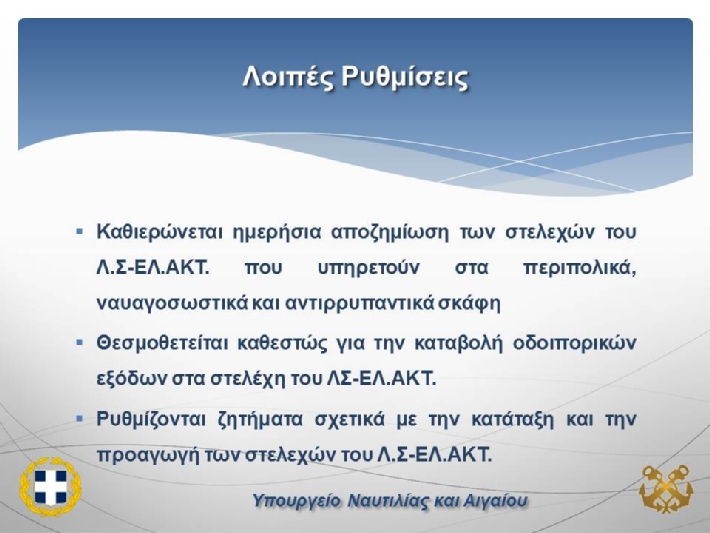 Λοιπές Ρυθμίσεις

▪ Καθιερώνεται ημερήσια αποζημίωση των στελεχών του Λ.Σ-ΕΛ.ΑΚΤ. που υπηρετούν στα περιπολικά, ναυαγοσωστικά και αντιρρυπαντικά σκάφη

▪ Θεσμοθετείται καθεστώς για την καταβολή οδοιπορικών εξόδων στα στελέχη του ΛΣ-ΕΛ.ΑΚΤ.

▪ Ρυθμίζονται ζητήματα σχετικά με την κατάταξη και την προαγωγή των στελεχών του Λ.Σ-ΕΛ.ΑΚΤ.

Υπουργείο Ναυτιλίας και Αιγαίου